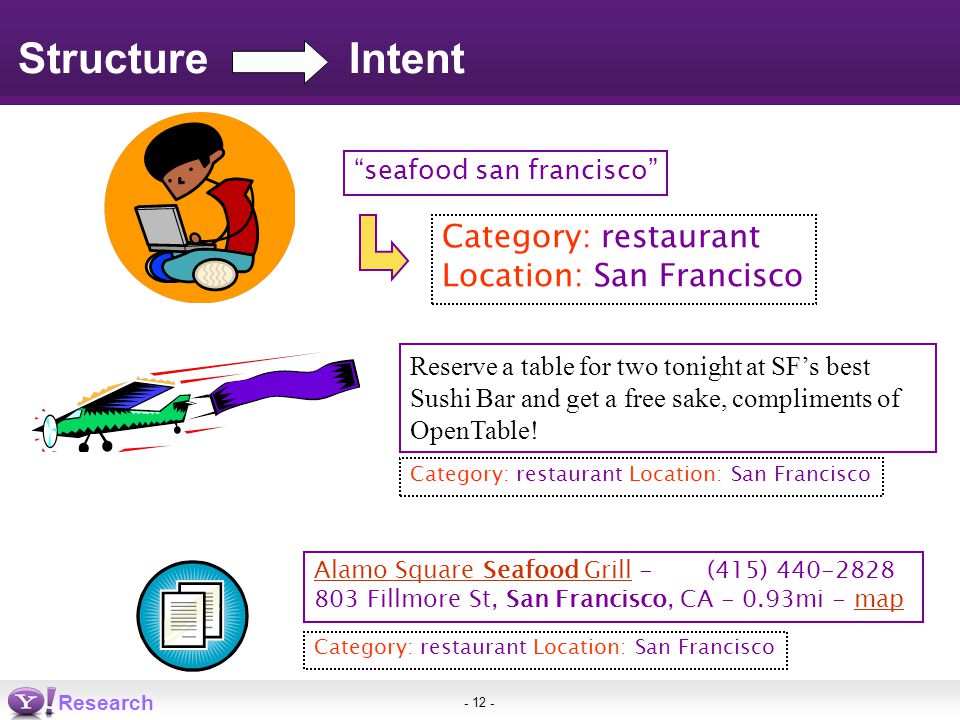 Structure Intent

“seafood san francisco”

Category: restaurant
Location: San Francisco

Reserve a table for two tonight at SF’s best Sushi Bar and get a free sake, compliments of OpenTable!

Category: restaurant Location: San Francisco

Alamo Square Seafood Grill – (415) 440-2828
803 Fillmore St, San Francisco, CA – 0.93mi – map

Category: restaurant Location: San Francisco

Y! Research

- 12 -